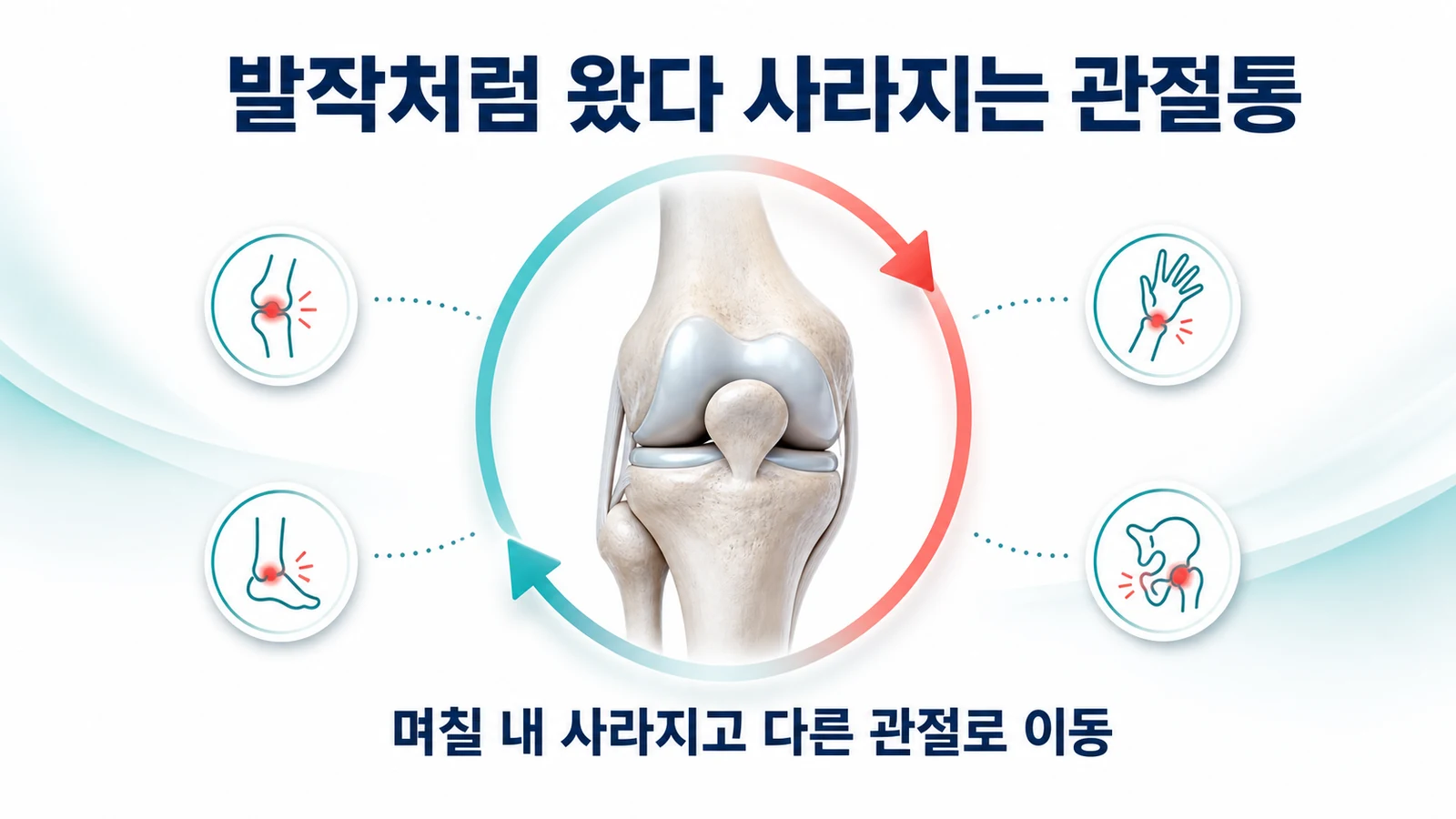 발작처럼 왔다 사라지는 관절통

며칠 내 사라지고 다른 관절로 이동